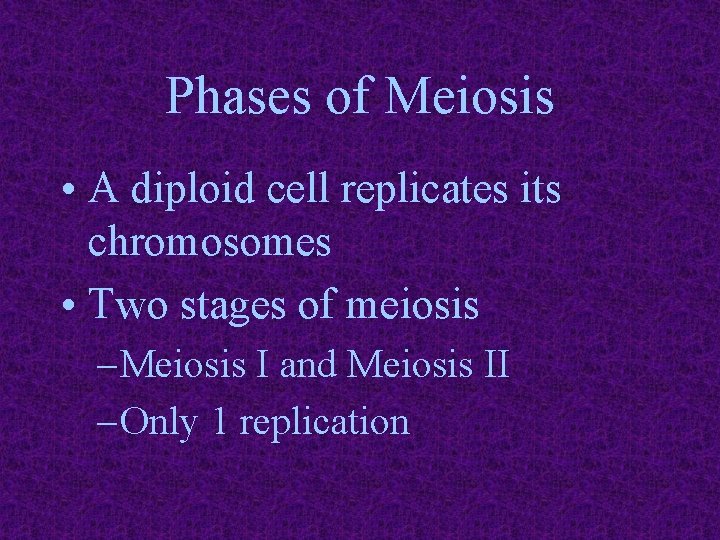 Phases of Meiosis

• A diploid cell replicates its chromosomes
• Two stages of meiosis
–Meiosis I and Meiosis II
–Only 1 replication